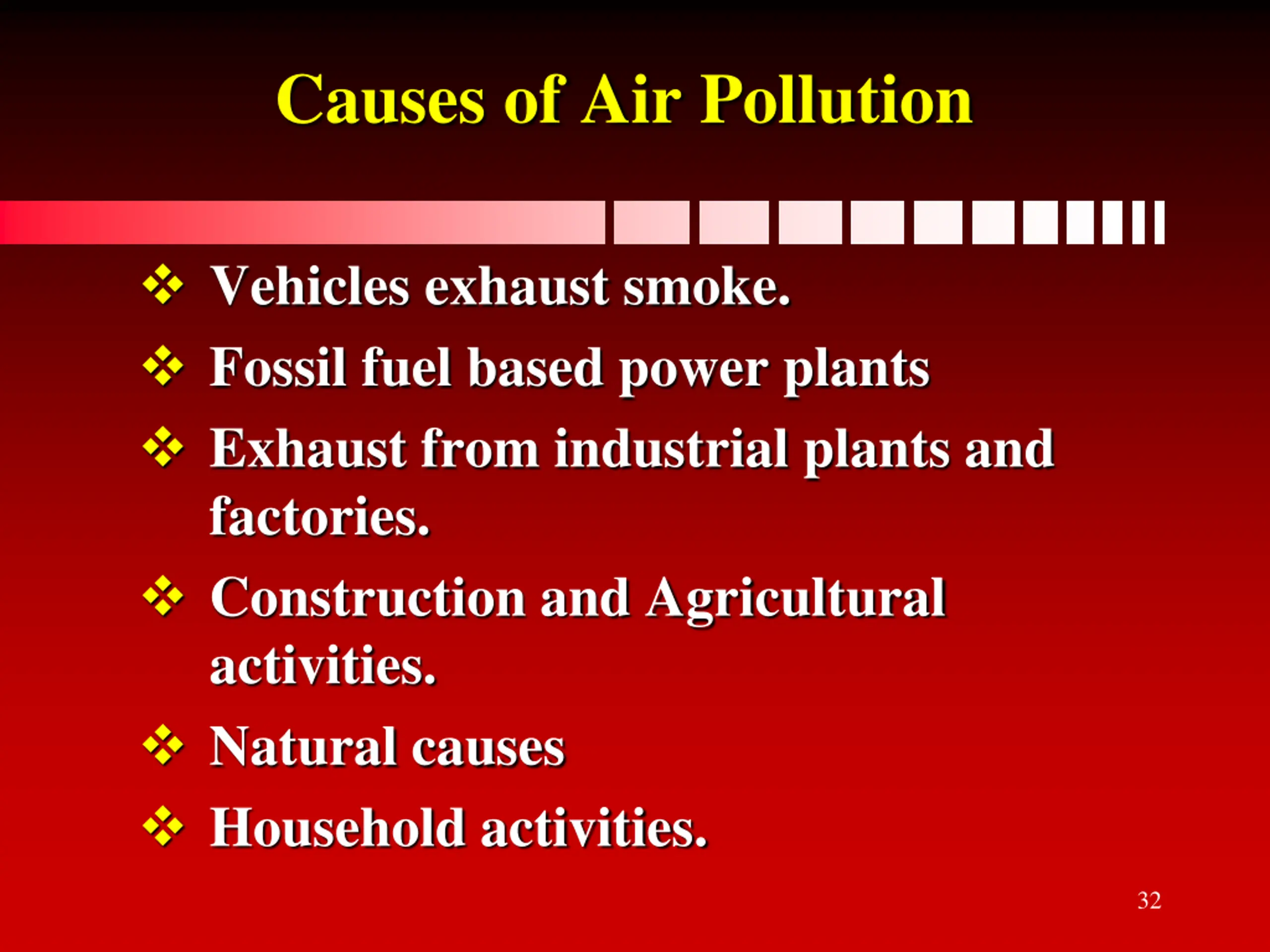 Causes of Air Pollution

❖ Vehicles exhaust smoke.
❖ Fossil fuel based power plants
❖ Exhaust from industrial plants and factories.
❖ Construction and Agricultural activities.
❖ Natural causes
❖ Household activities.

32